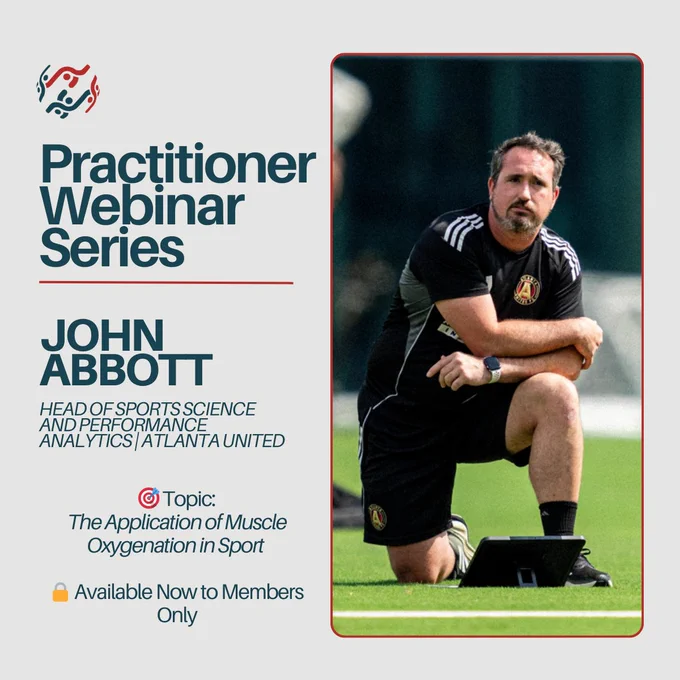 Practitioner Webinar Series

JOHN ABBOTT

HEAD OF SPORTS SCIENCE AND PERFORMANCE ANALYTICS | ATLANTA UNITED

🎯 Topic:
The Application of Muscle Oxygenation in Sport

🔒 Available Now to Members Only